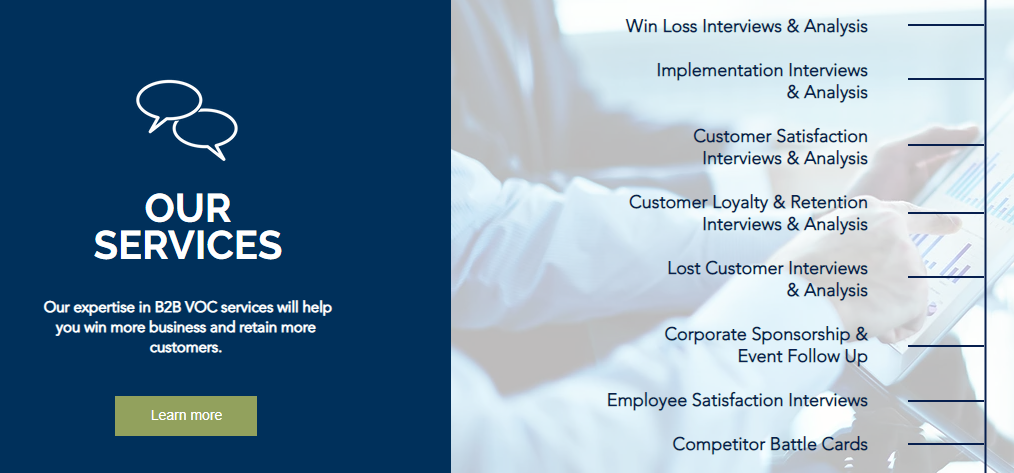 OUR SERVICES

Our expertise in B2B VOC services will help you win more business and retain more customers.

Learn more

Win Loss Interviews & Analysis

Implementation Interviews & Analysis

Customer Satisfaction Interviews & Analysis

Customer Loyalty & Retention Interviews & Analysis

Lost Customer Interviews & Analysis

Corporate Sponsorship & Event Follow Up

Employee Satisfaction Interviews

Competitor Battle Cards